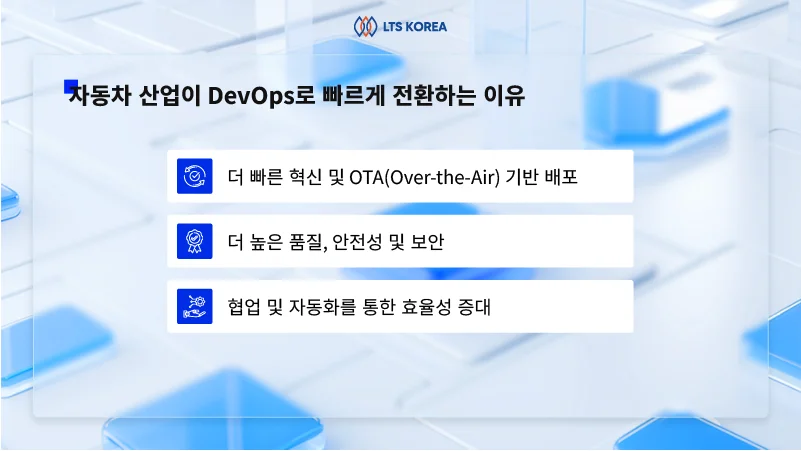 LTS KOREA

자동차 산업이 DevOps로 빠르게 전환하는 이유

더 빠른 혁신 및 OTA(Over-the-Air) 기반 배포

더 높은 품질, 안전성 및 보안

협업 및 자동화를 통한 효율성 증대